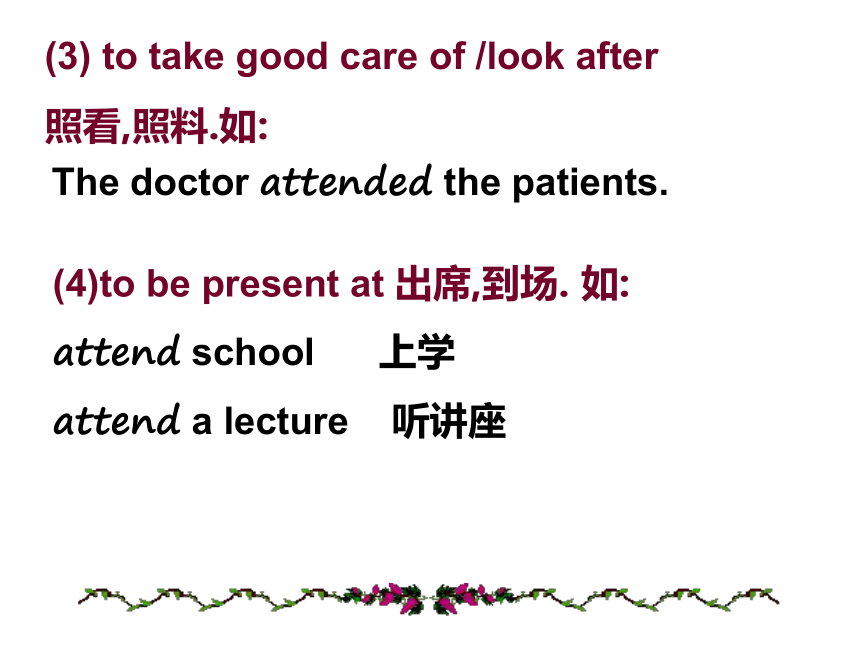 (3) to take good care of /look after

照看,照料.如:

The doctor attended the patients.

(4)to be present at 出席,到场. 如:

attend school 上学

attend a lecture 听讲座